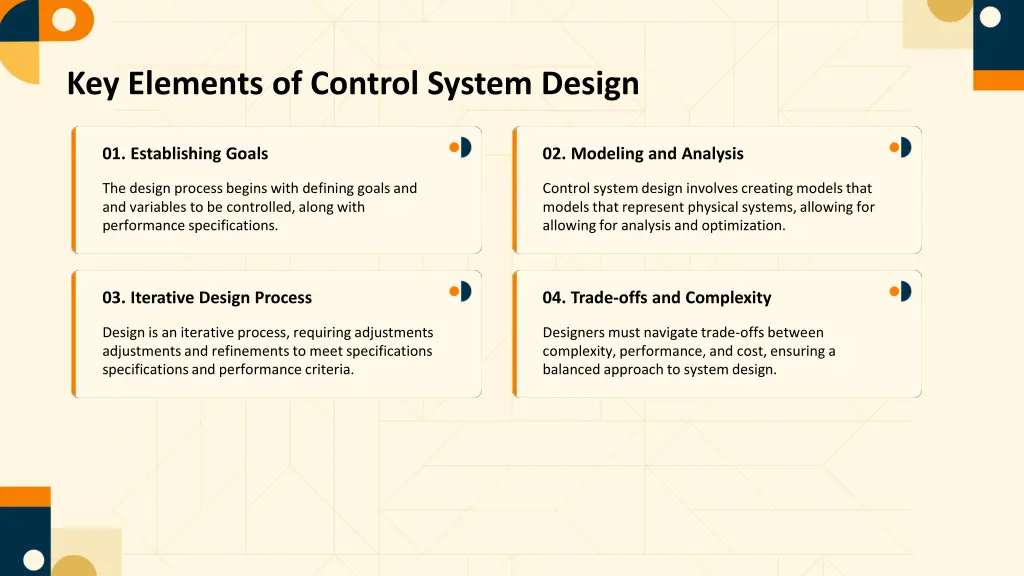 Key Elements of Control System Design

01. Establishing Goals

The design process begins with defining goals and and variables to be controlled, along with performance specifications.

02. Modeling and Analysis

Control system design involves creating models that models that represent physical systems, allowing for allowing for analysis and optimization.

03. Iterative Design Process

Design is an iterative process, requiring adjustments adjustments and refinements to meet specifications specifications and performance criteria.

04. Trade-offs and Complexity

Designers must navigate trade-offs between complexity, performance, and cost, ensuring a balanced approach to system design.